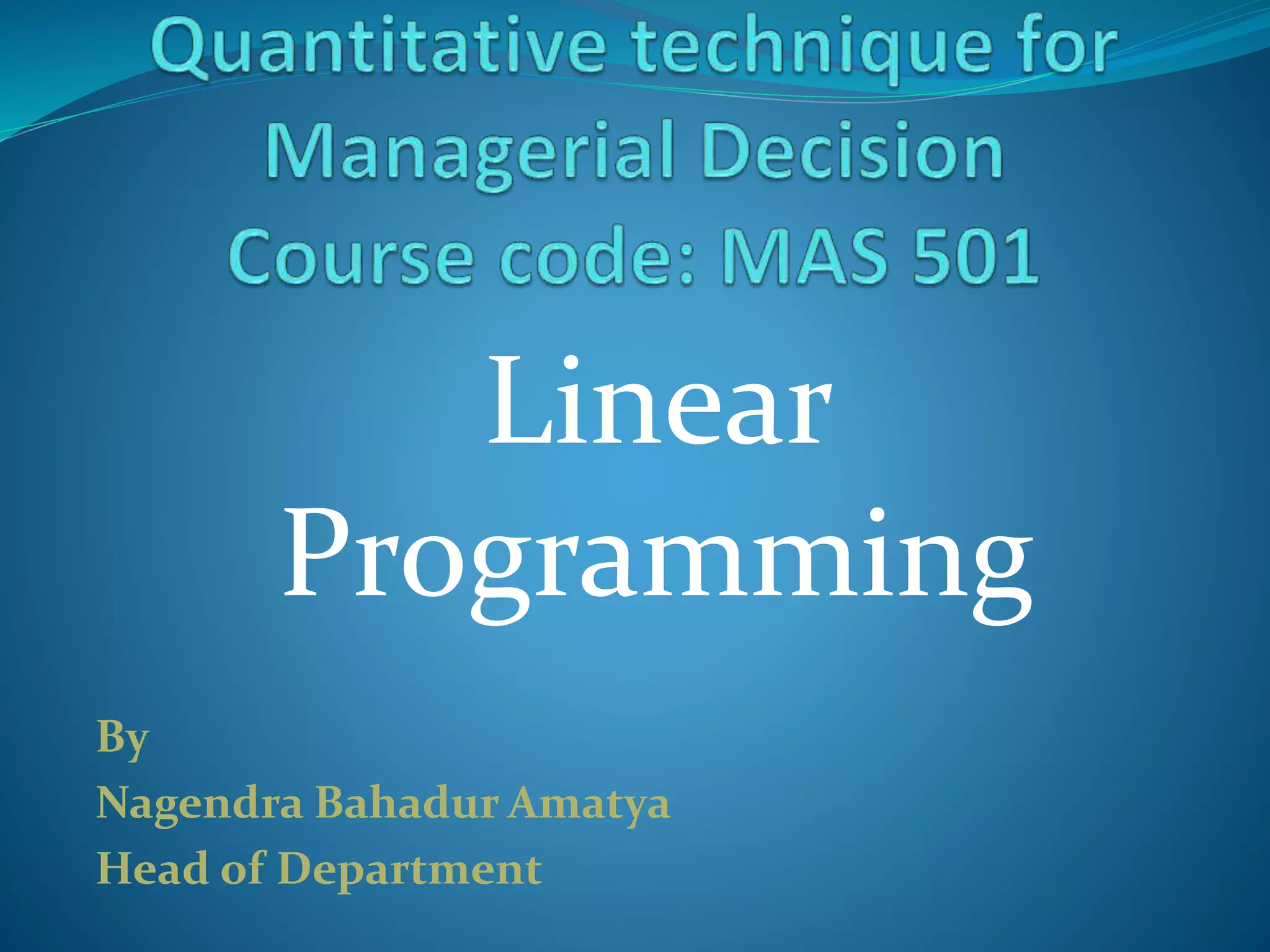 Quantitative technique for Managerial Decision
Course code: MAS 501

Linear Programming

By
Nagendra Bahadur Amatya
Head of Department